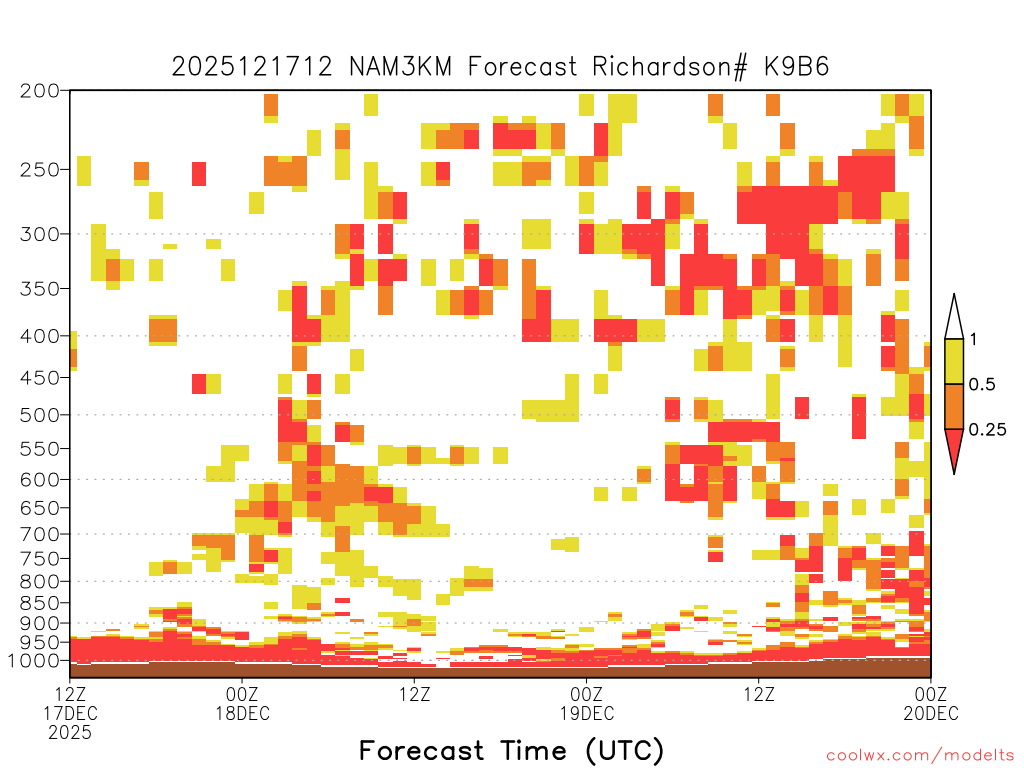 2025121712 NAM3KM Forecast Richardson# K9B6

200
250
300
350
400
450
500
550
600
650
700
750
800
850
900
950
1000

1
0.5
0.25

12Z 17DEC 2025
00Z 18DEC
12Z
00Z 19DEC
12Z
00Z 20DEC

Forecast Time (UTC)

coolwx.com/modelts